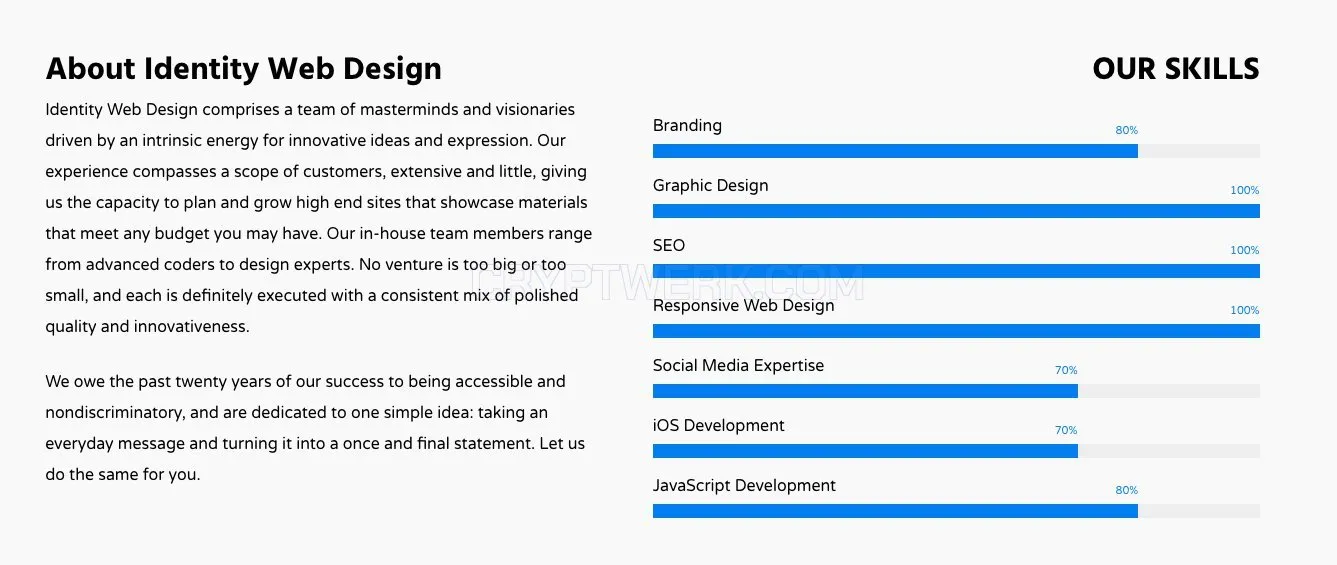 About Identity Web Design

Identity Web Design comprises a team of masterminds and visionaries driven by an intrinsic energy for innovative ideas and expression. Our experience compasses a scope of customers, extensive and little, giving us the capacity to plan and grow high end sites that showcase materials that meet any budget you may have. Our in-house team members range from advanced coders to design experts. No venture is too big or too small, and each is definitely executed with a consistent mix of polished quality and innovativeness.

We owe the past twenty years of our success to being accessible and nondiscriminatory, and are dedicated to one simple idea: taking an everyday message and turning it into a once and final statement. Let us do the same for you.

OUR SKILLS

Branding
80%

Graphic Design
100%

SEO
100%

Responsive Web Design
100%

Social Media Expertise
70%

iOS Development
70%

JavaScript Development
80%

CRYPTWERK.COM